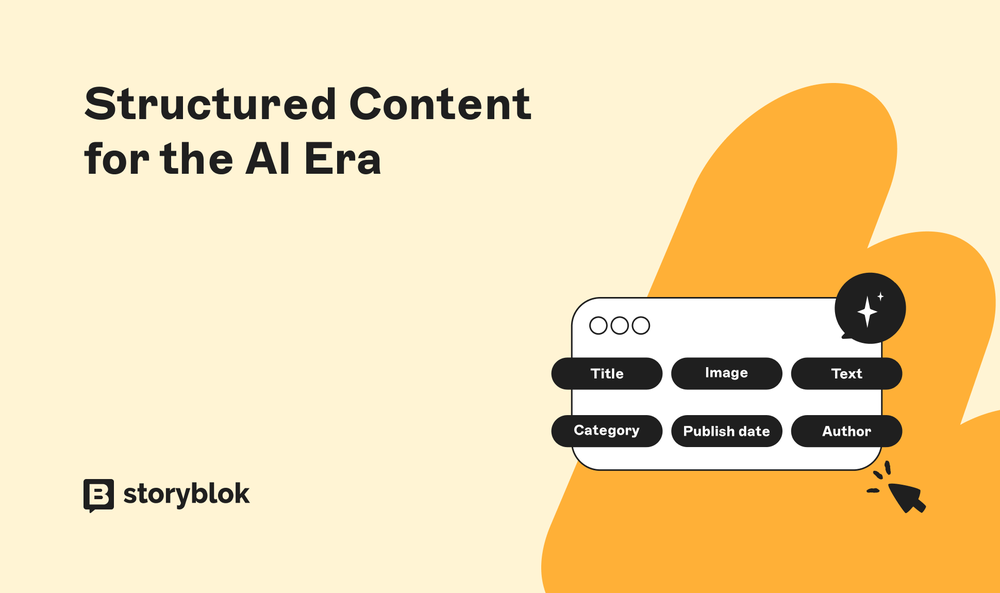 Structured Content for the AI Era

Title
Image
Text
Category
Publish date
Author

storyblok